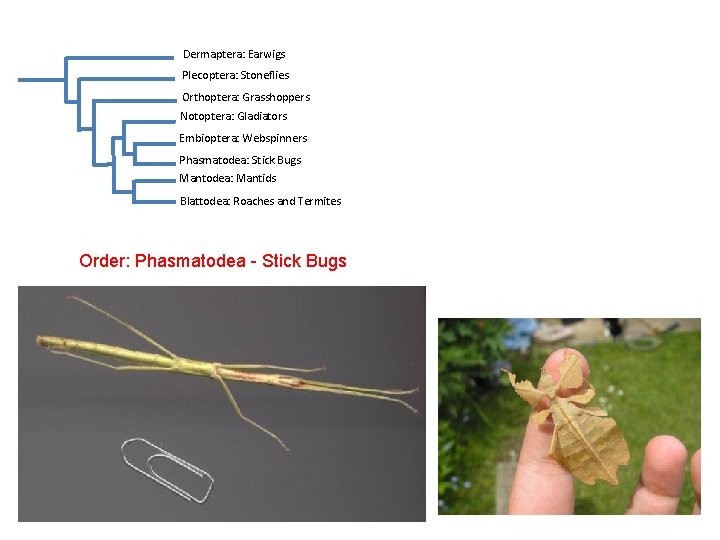 Dermaptera: Earwigs
Plecoptera: Stoneflies
Orthoptera: Grasshoppers
Notoptera: Gladiators
Embioptera: Webspinners
Phasmatodea: Stick Bugs
Mantodea: Mantids
Blattodea: Roaches and Termites

Order: Phasmatodea - Stick Bugs